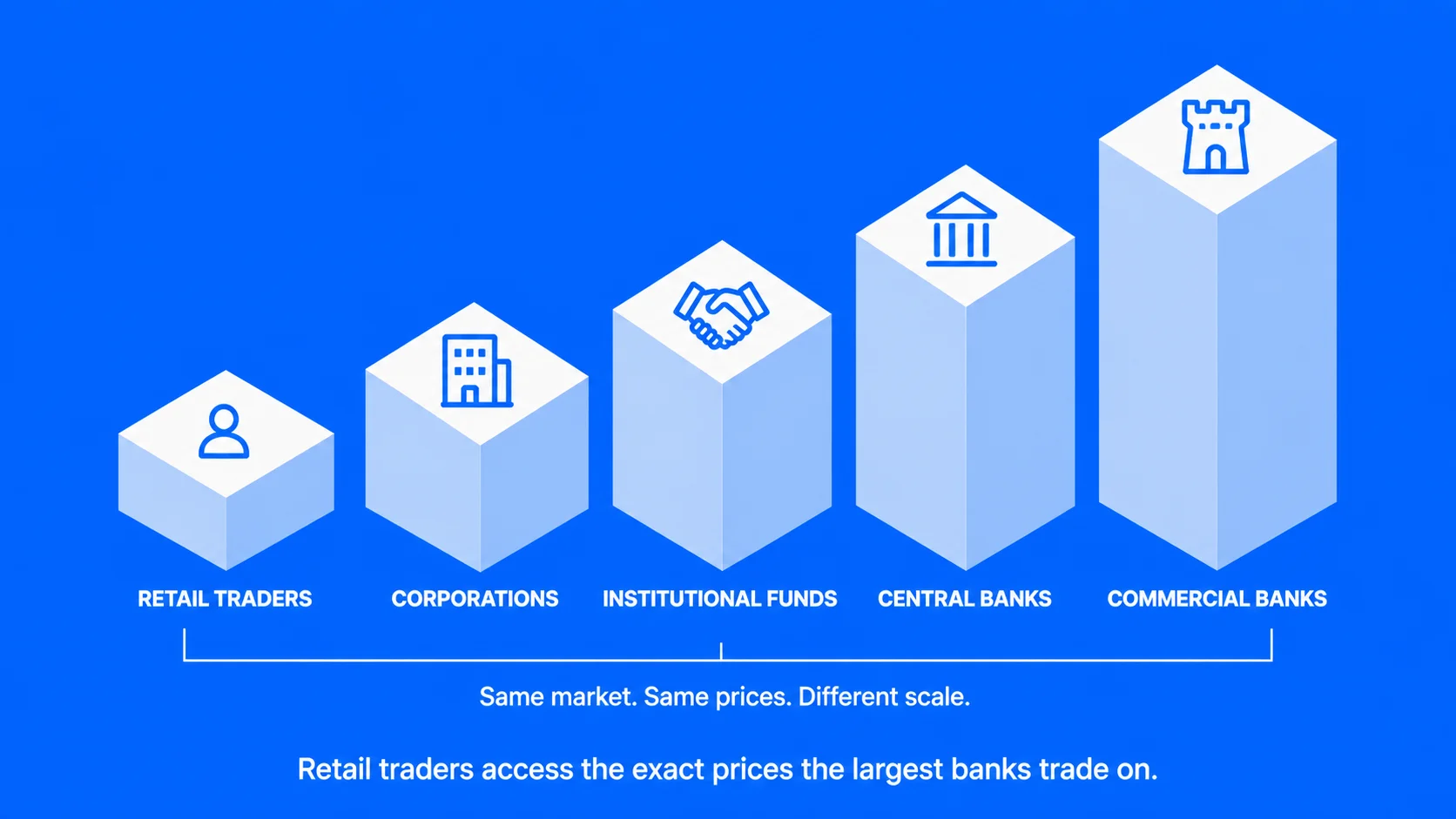 RETAIL TRADERS

CORPORATIONS

INSTITUTIONAL FUNDS

CENTRAL BANKS

COMMERCIAL BANKS

Same market. Same prices. Different scale.

Retail traders access the exact prices the largest banks trade on.